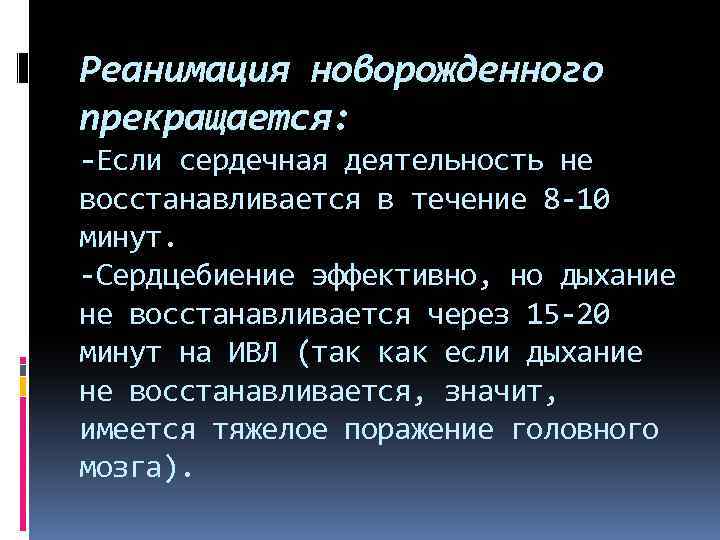 Реанимация новорожденного прекращается:
-Если сердечная деятельность не восстанавливается в течение 8-10 минут.
-Сердцебиение эффективно, но дыхание не восстанавливается через 15-20 минут на ИВЛ (так как если дыхание не восстанавливается, значит, имеется тяжелое поражение головного мозга).